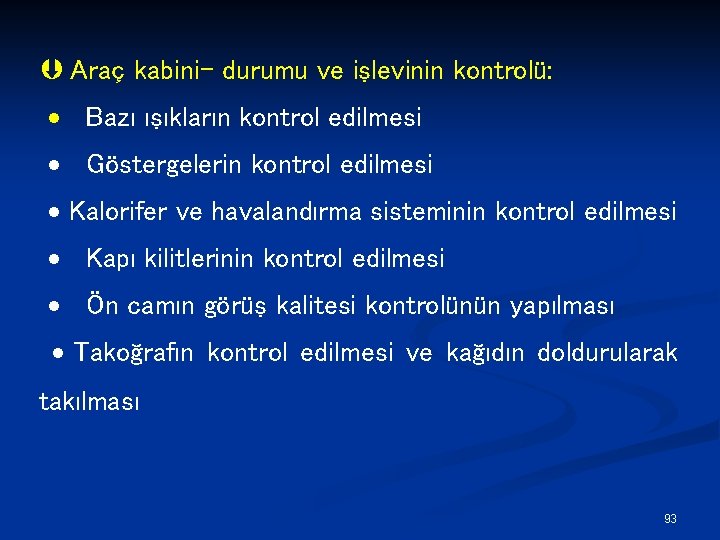 Araç kabini- durumu ve işlevinin kontrolü:

• Bazı ışıkların kontrol edilmesi

• Göstergelerin kontrol edilmesi

• Kalorifer ve havalandırma sisteminin kontrol edilmesi

• Kapı kilitlerinin kontrol edilmesi

• Ön camın görüş kalitesi kontrolünün yapılması

• Takoğrafın kontrol edilmesi ve kağıdın doldurularak takılması

93